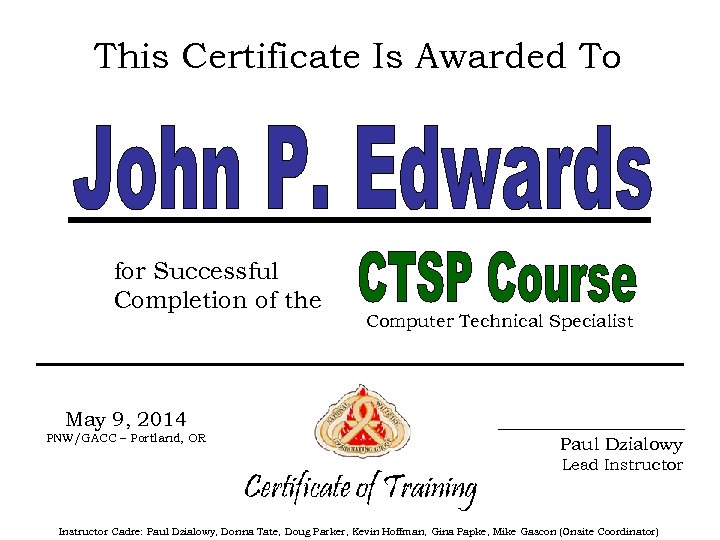 This Certificate Is Awarded To

John P. Edwards

for Successful Completion of the

CTSP Course

Computer Technical Specialist

May 9, 2014
PNW/GACC – Portland, OR

NATIONAL WILDFIRE COORDINATING GROUP

Paul Dzialowy
Lead Instructor

Certificate of Training

Instructor Cadre: Paul Dzialowy, Donna Tate, Doug Parker, Kevin Hoffman, Gina Papke, Mike Gascon (Onsite Coordinator)